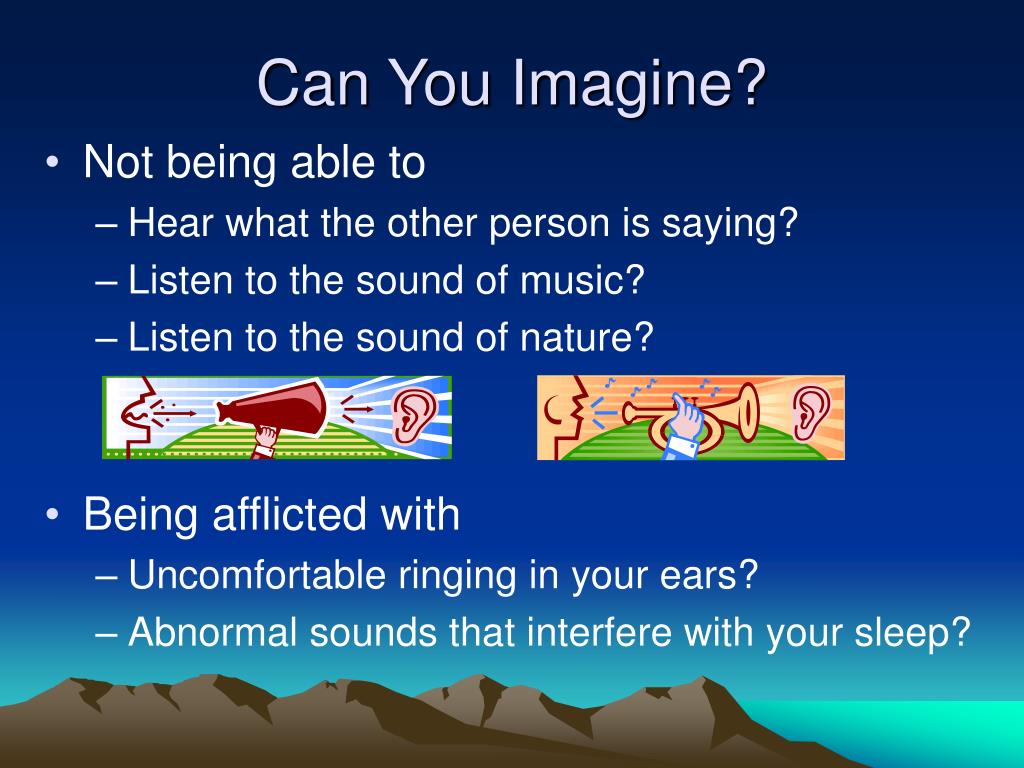 Can You Imagine?

• Not being able to
– Hear what the other person is saying?
– Listen to the sound of music?
– Listen to the sound of nature?

• Being afflicted with
– Uncomfortable ringing in your ears?
– Abnormal sounds that interfere with your sleep?